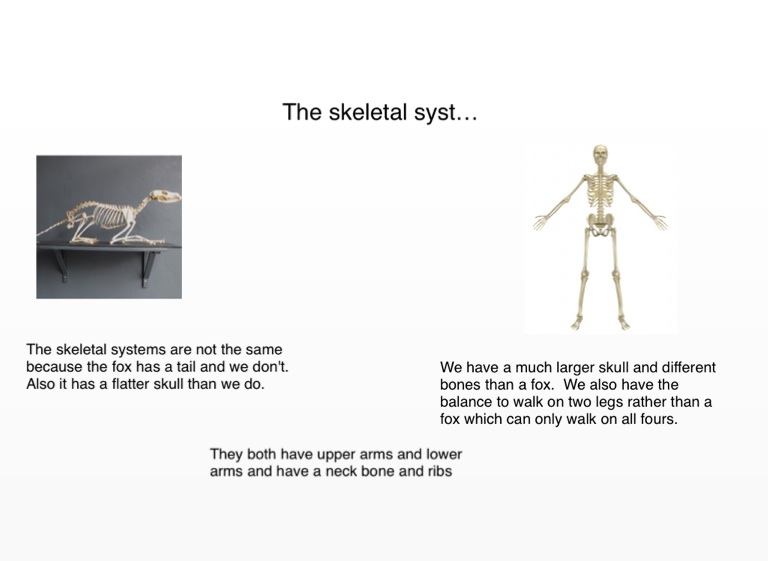 The skeletal syst…

The skeletal systems are not the same because the fox has a tail and we don't. Also it has a flatter skull than we do.

We have a much larger skull and different bones than a fox. We also have the balance to walk on two legs rather than a fox which can only walk on all fours.

They both have upper arms and lower arms and have a neck bone and ribs